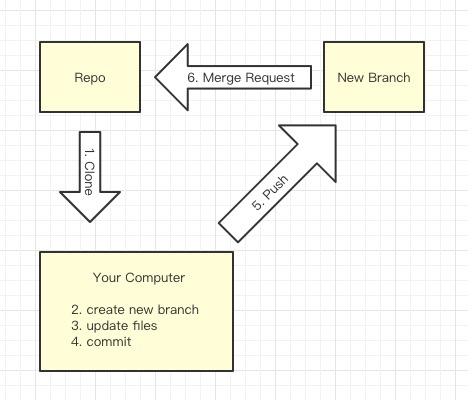 Repo

6. Merge Request

New Branch

1. Clone

5. Push

Your Computer

2. create new branch
3. update files
4. commit